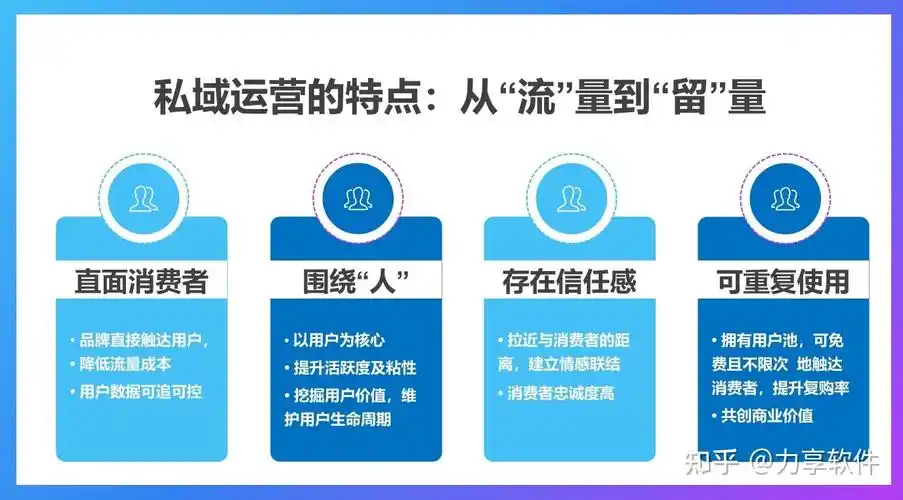 私域运营的特点：从“流”量到“留”量

直面消费者

• 品牌直接触达用户，降低流量成本
• 用户数据可追可控

围绕“人”

• 以用户为核心
• 提升活跃度及粘性
• 挖掘用户价值，维护用户生命周期

存在信任感

• 拉近与消费者的距离，建立情感联结
• 消费者忠诚度高

可重复使用

• 拥有用户池，可免费且不限次 地触达消费者，提升复购率
• 共创商业价值

知乎 @力享软件